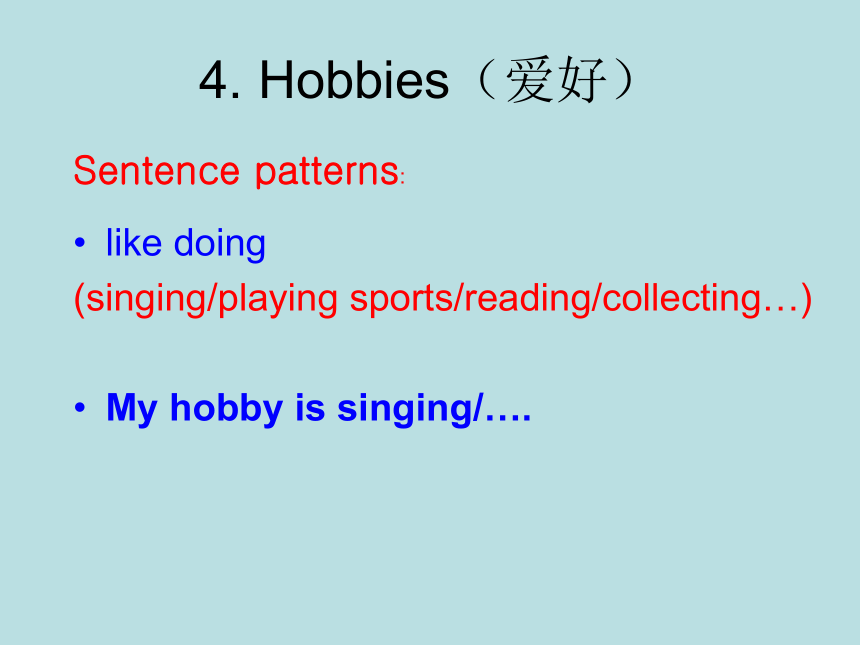 4. Hobbies（爱好）

Sentence patterns:

• like doing

(singing/playing sports/reading/collecting…)

• My hobby is singing/….